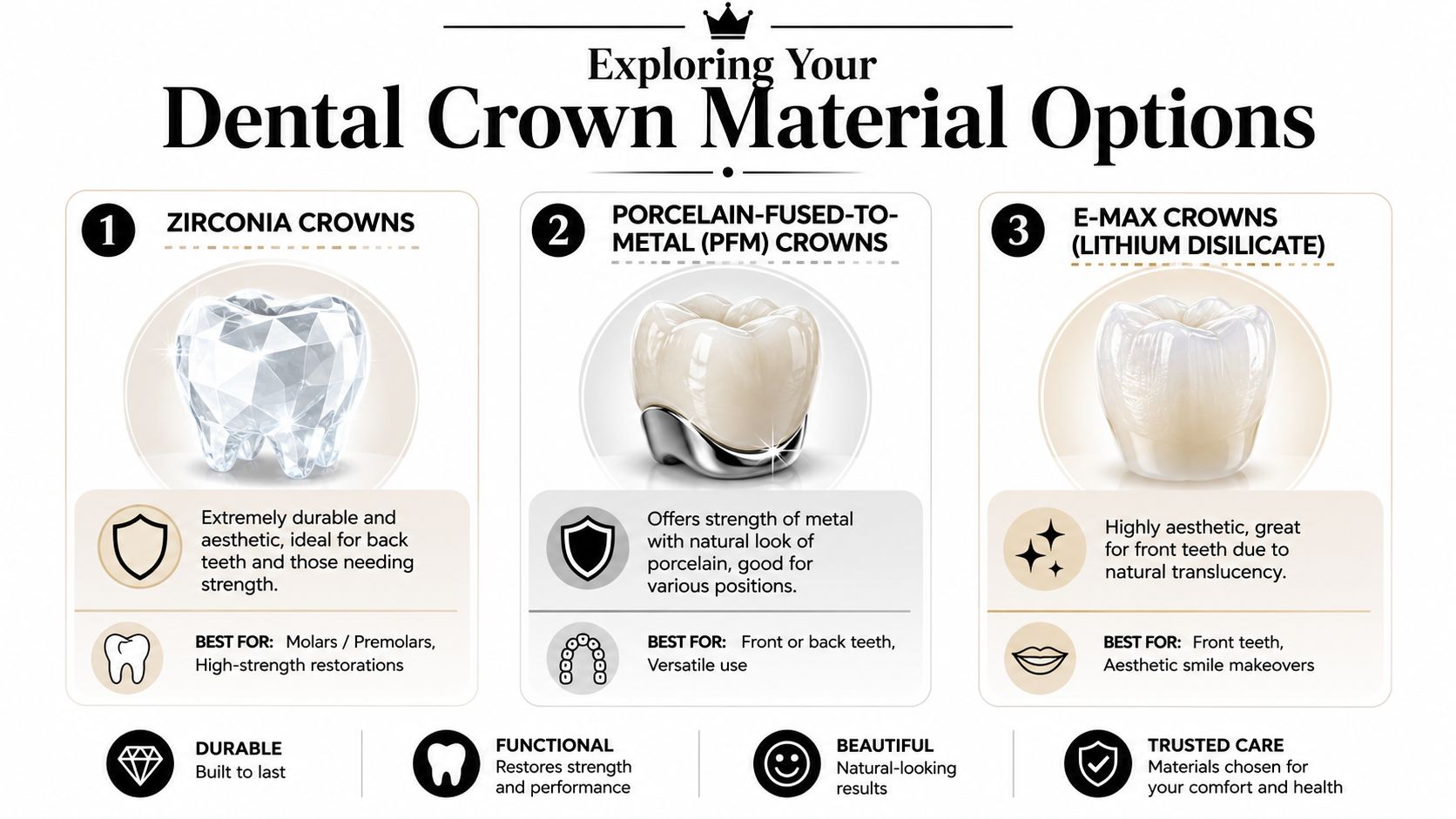 Exploring Your
Dental Crown Material Options

1 ZIRCONIA CROWNS

Extremely durable and aesthetic, ideal for back teeth and those needing strength.

BEST FOR: Molars / Premolars, High-strength restorations

2 PORCELAIN-FUSED-TO-METAL (PFM) CROWNS

Offers strength of metal with natural look of porcelain, good for various positions.

BEST FOR: Front or back teeth, Versatile use

3 E-MAX CROWNS (LITHIUM DISILICATE)

Highly aesthetic, great for front teeth due to natural translucency.

BEST FOR: Front teeth, Aesthetic smile makeovers

DURABLE
Built to last

FUNCTIONAL
Restores strength and performance

BEAUTIFUL
Natural-looking results

TRUSTED CARE
Materials chosen for your comfort and health